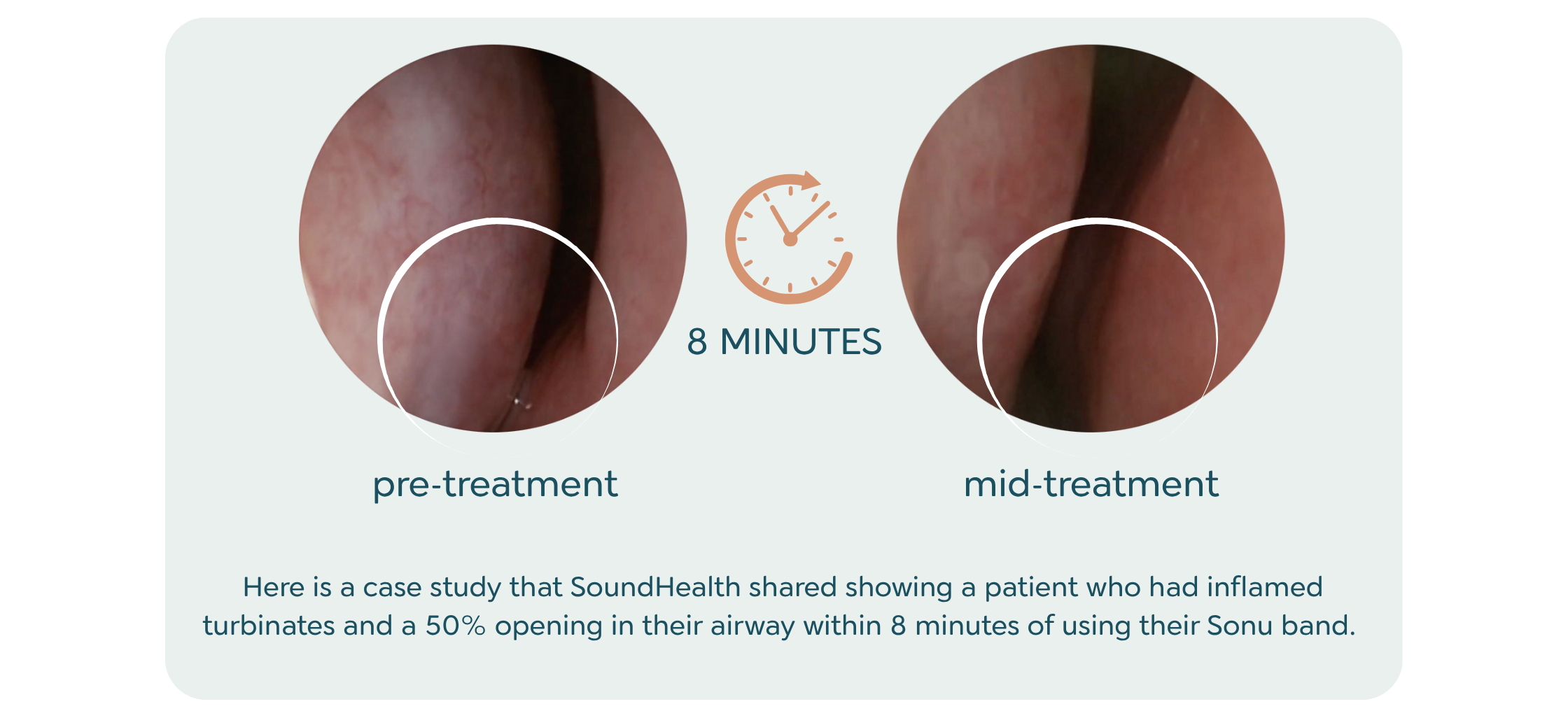 8 MINUTES

pre-treatment

mid-treatment

Here is a case study that SoundHealth shared showing a patient who had inflamed turbinates and a 50% opening in their airway within 8 minutes of using their Sonu band.